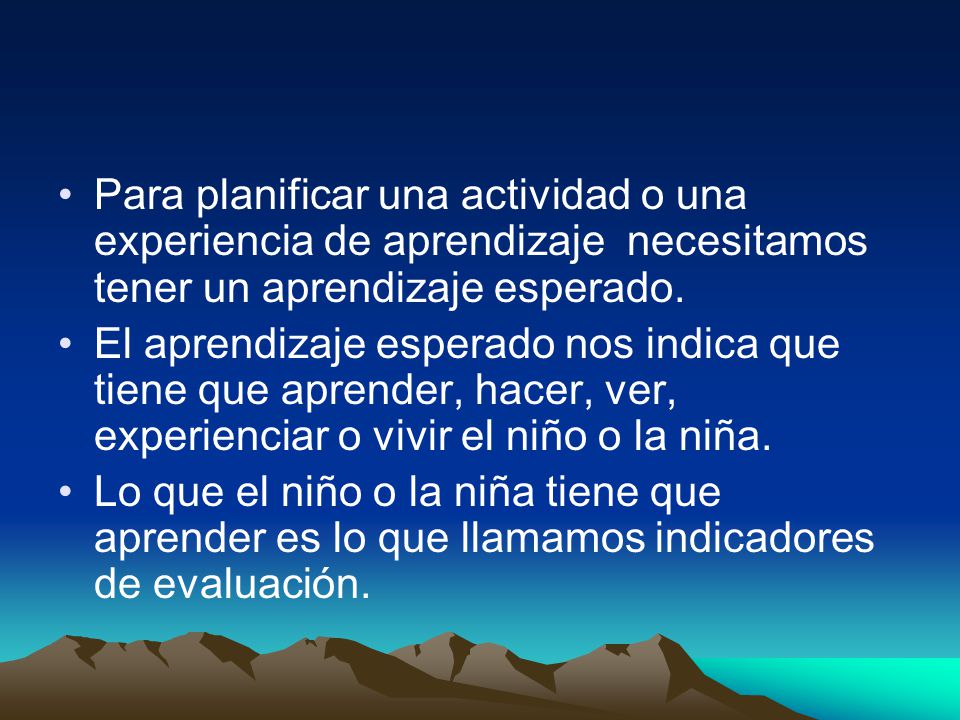 • Para planificar una actividad o una experiencia de aprendizaje necesitamos tener un aprendizaje esperado.

• El aprendizaje esperado nos indica que tiene que aprender, hacer, ver, experienciar o vivir el niño o la niña.

• Lo que el niño o la niña tiene que aprender es lo que llamamos indicadores de evaluación.